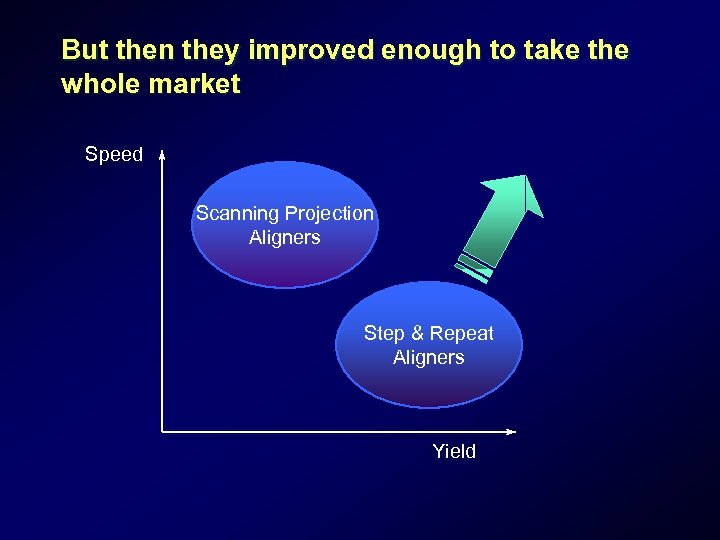 But then they improved enough to take the whole market

Speed

Scanning Projection Aligners

Step & Repeat Aligners

Yield